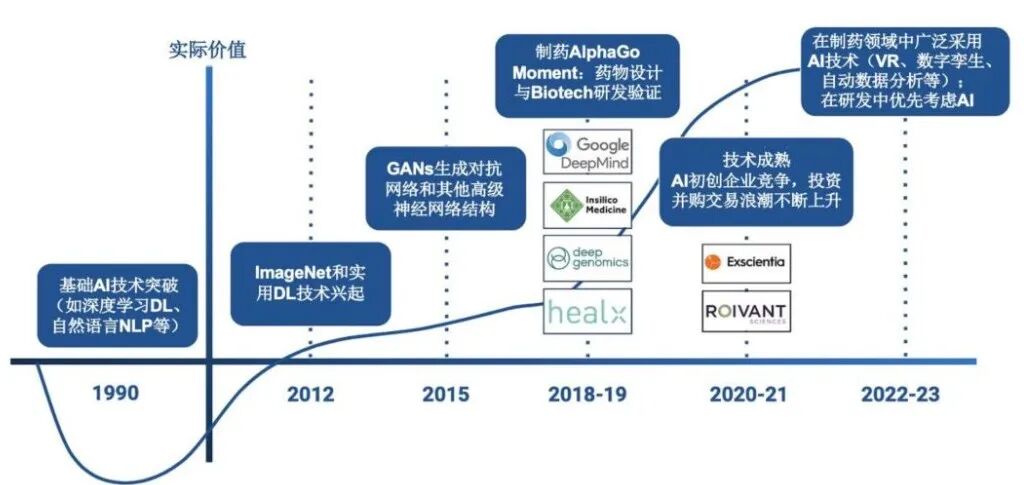 实际价值

基础AI技术突破（如深度学习DL、自然语言NLP等）

ImageNet和实用DL技术兴起

GANs生成对抗网络和其他高级神经网络结构

制药AlphaGo Moment：药物设计与Biotech研发验证

Google DeepMind

Insilico Medicine

deep genomics

healx

技术成熟 AI初创企业竞争，投资并购交易浪潮不断上升

Exscientia

ROIVANT SCIENCES

在制药领域中广泛采用AI技术（VR、数字孪生、自动数据分析等）；在研发中优先考虑AI

1990

2012

2015

2018-19

2020-21

2022-23